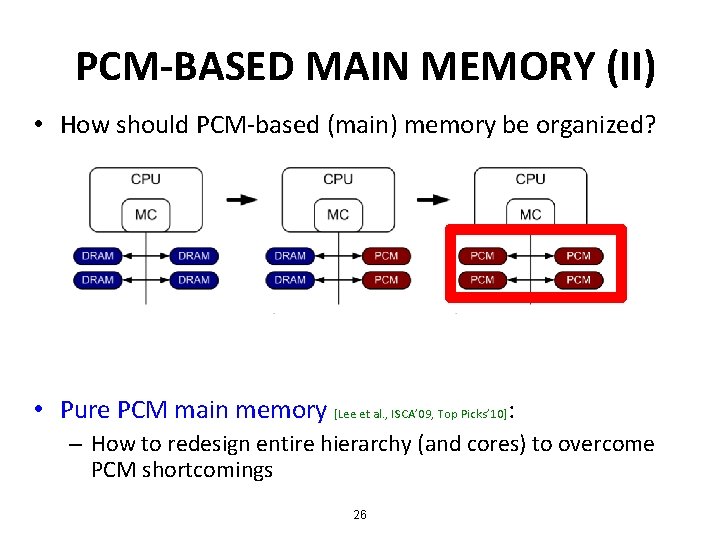 PCM-BASED MAIN MEMORY (II)

• How should PCM-based (main) memory be organized?

CPU
MC
DRAM DRAM
DRAM DRAM

CPU
MC
DRAM PCM
DRAM PCM

CPU
MC
PCM PCM
PCM PCM

• Pure PCM main memory [Lee et al., ISCA'09, Top Picks'10]:
– How to redesign entire hierarchy (and cores) to overcome PCM shortcomings

26